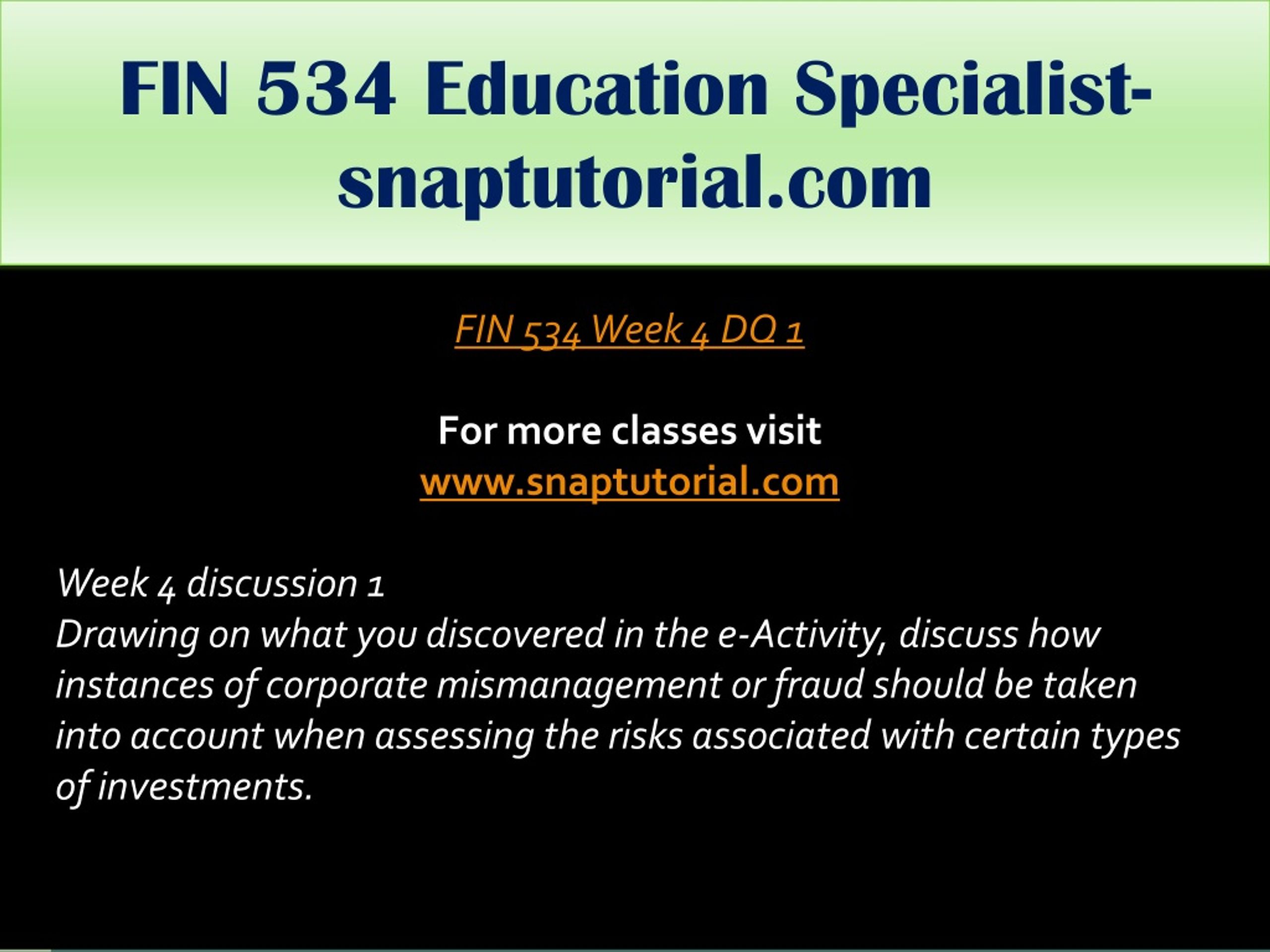 FIN 534 Education Specialist-snaptutorial.com

FIN 534 Week 4 DQ 1

For more classes visit
www.snaptutorial.com

Week 4 discussion 1
Drawing on what you discovered in the e-Activity, discuss how instances of corporate mismanagement or fraud should be taken into account when assessing the risks associated with certain types of investments.